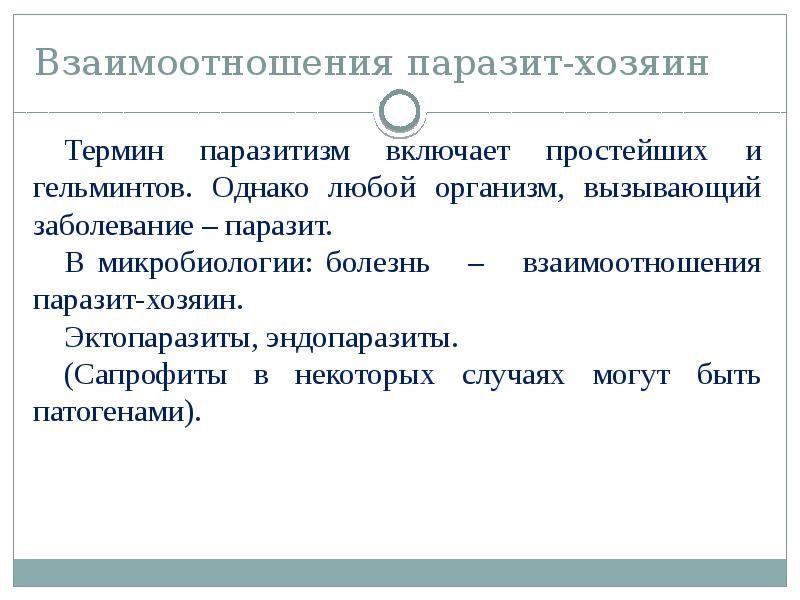 Взаимоотношения паразит-хозяин

Термин паразитизм включает простейших и гельминтов. Однако любой организм, вызывающий заболевание – паразит.

В микробиологии: болезнь – взаимоотношения паразит-хозяин.

Эктопаразиты, эндопаразиты.

(Сапрофиты в некоторых случаях могут быть патогенами).